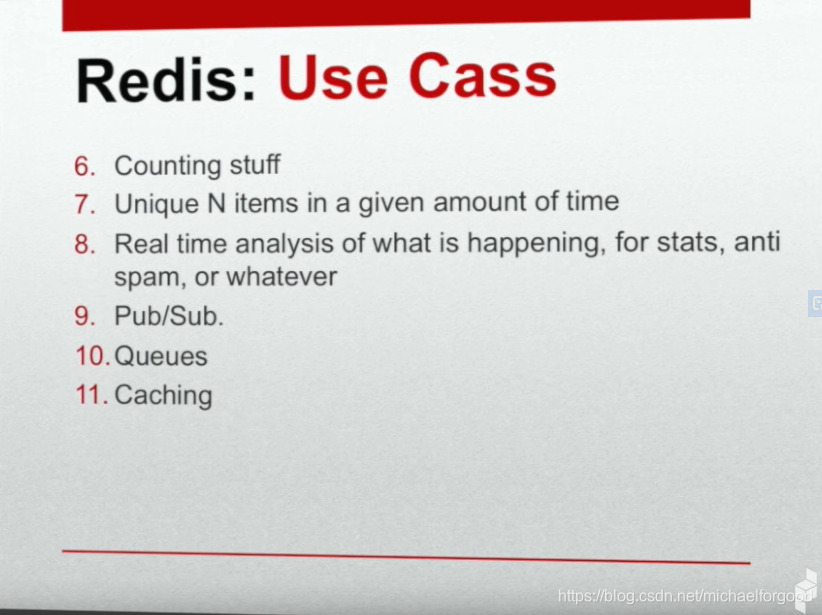 Redis: Use Cass

6. Counting stuff
7. Unique N items in a given amount of time
8. Real time analysis of what is happening, for stats, anti spam, or whatever
9. Pub/Sub.
10. Queues
11. Caching

https://blog.csdn.net/michaelforgood